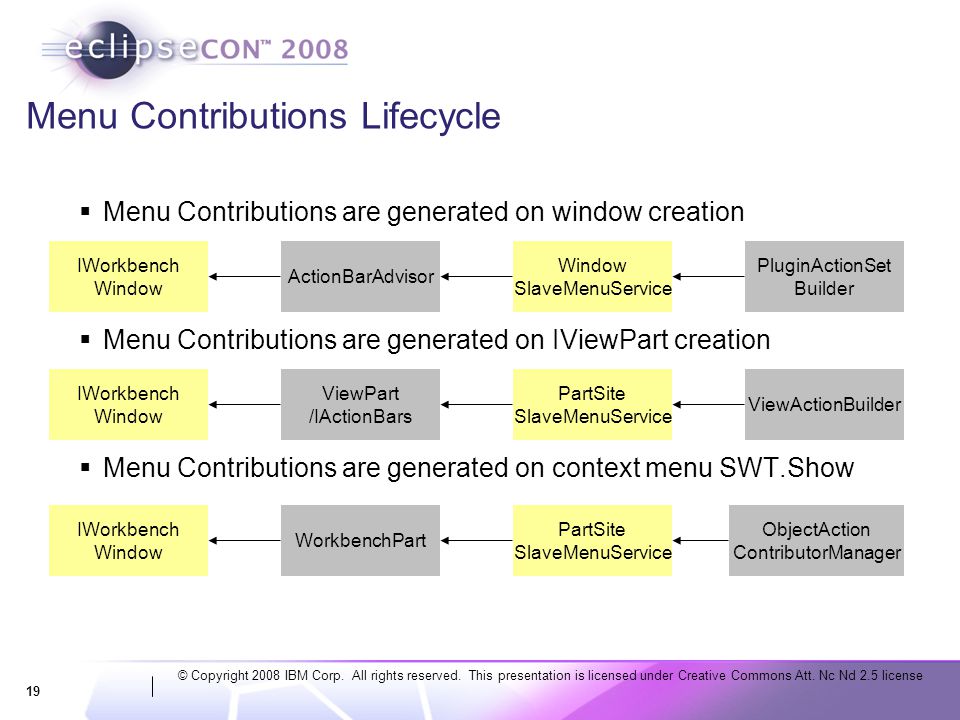 eclipseCON™ 2008

Menu Contributions Lifecycle

▪ Menu Contributions are generated on window creation

IWorkbench Window

ActionBarAdvisor

Window SlaveMenuService

PluginActionSet Builder

▪ Menu Contributions are generated on IViewPart creation

IWorkbench Window

ViewPart /IActionBars

PartSite SlaveMenuService

ViewActionBuilder

▪ Menu Contributions are generated on context menu SWT.Show

IWorkbench Window

WorkbenchPart

PartSite SlaveMenuService

ObjectAction ContributorManager

19

© Copyright 2008 IBM Corp. All rights reserved. This presentation is licensed under Creative Commons Att. Nc Nd 2.5 license